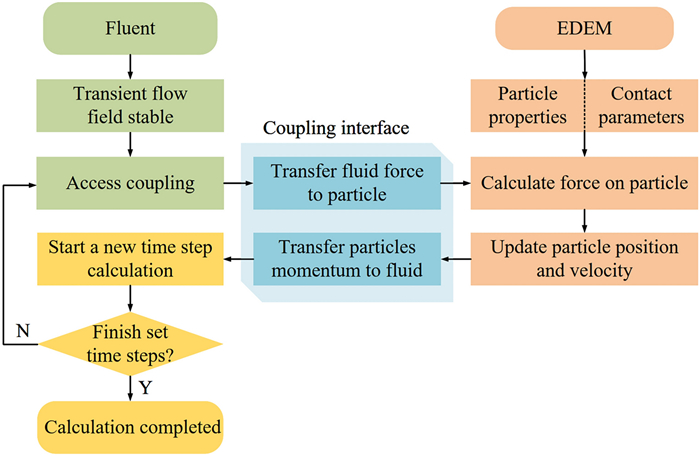 Fluent

Transient flow field stable

Access coupling

Start a new time step calculation

Finish set time steps?

N

Y

Calculation completed

Coupling interface

Transfer fluid force to particle

Transfer particles momentum to fluid

EDEM

Particle properties

Contact parameters

Calculate force on particle

Update particle position and velocity